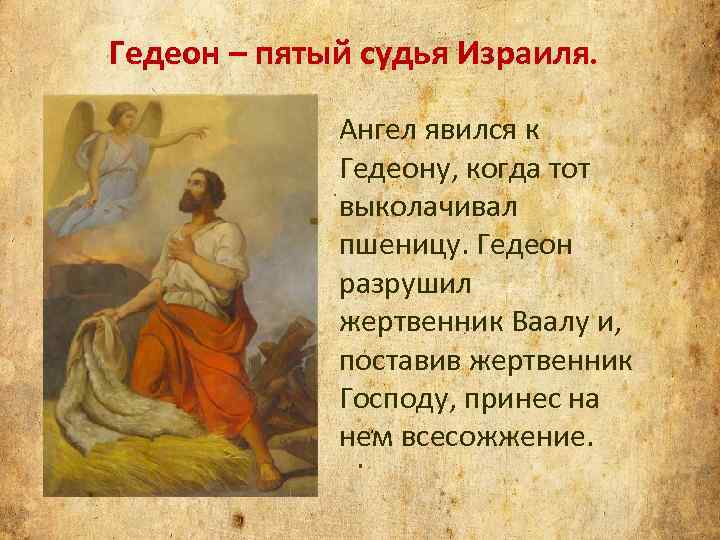 Гедеон – пятый судья Израиля.

Ангел явился к Гедеону, когда тот выколачивал пшеницу. Гедеон разрушил жертвенник Ваалу и, поставив жертвенник Господу, принес на нем всесожжение.